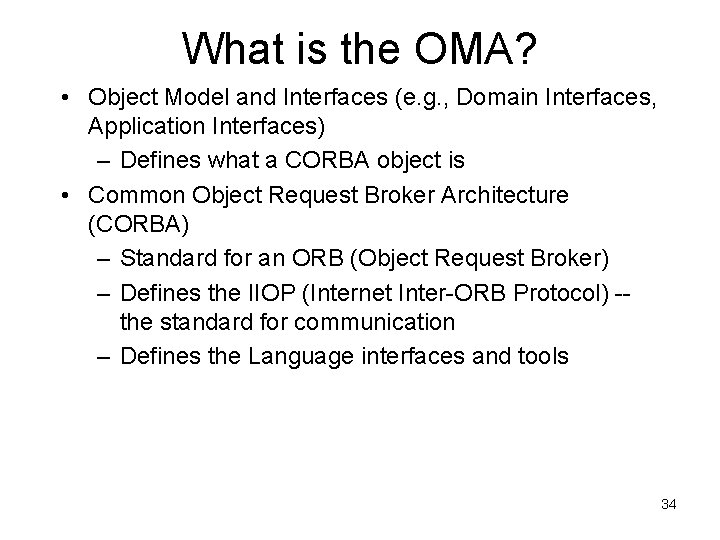 What is the OMA?

• Object Model and Interfaces (e.g., Domain Interfaces, Application Interfaces)
– Defines what a CORBA object is
• Common Object Request Broker Architecture (CORBA)
– Standard for an ORB (Object Request Broker)
– Defines the IIOP (Internet Inter-ORB Protocol) -- the standard for communication
– Defines the Language interfaces and tools

34